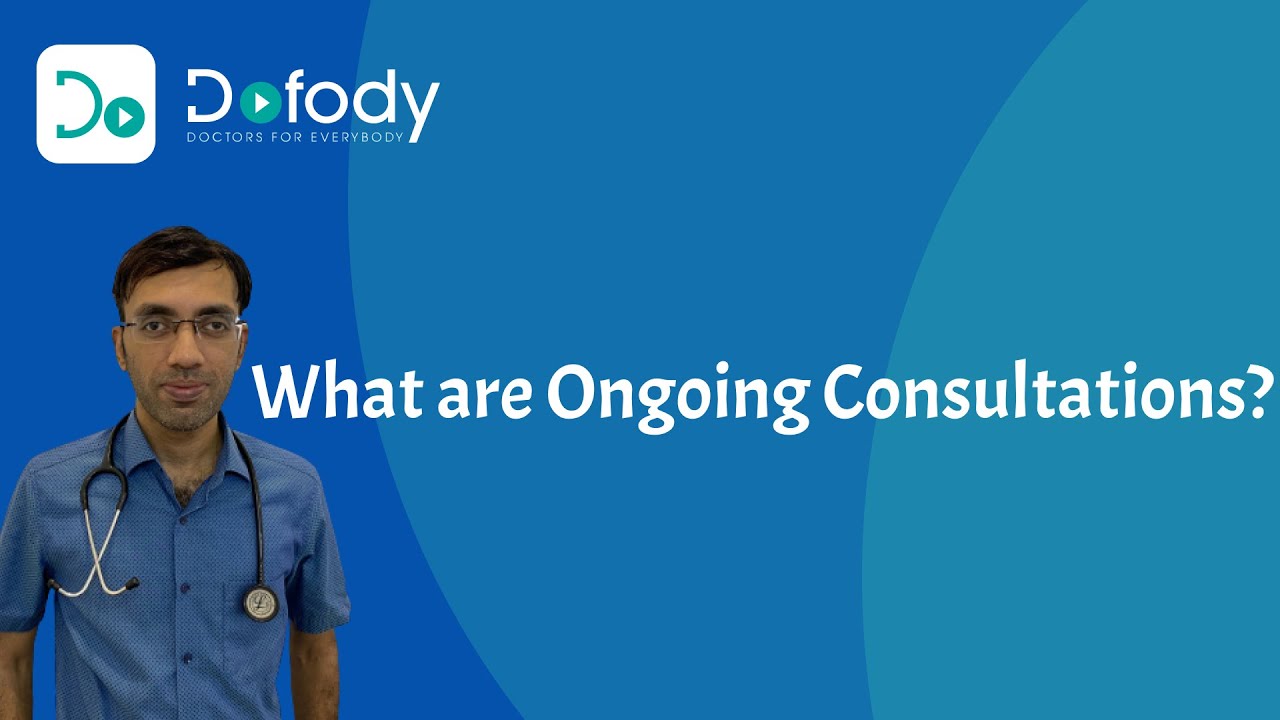 Do

Dofody
DOCTORS FOR EVERYBODY

What are Ongoing Consultations?